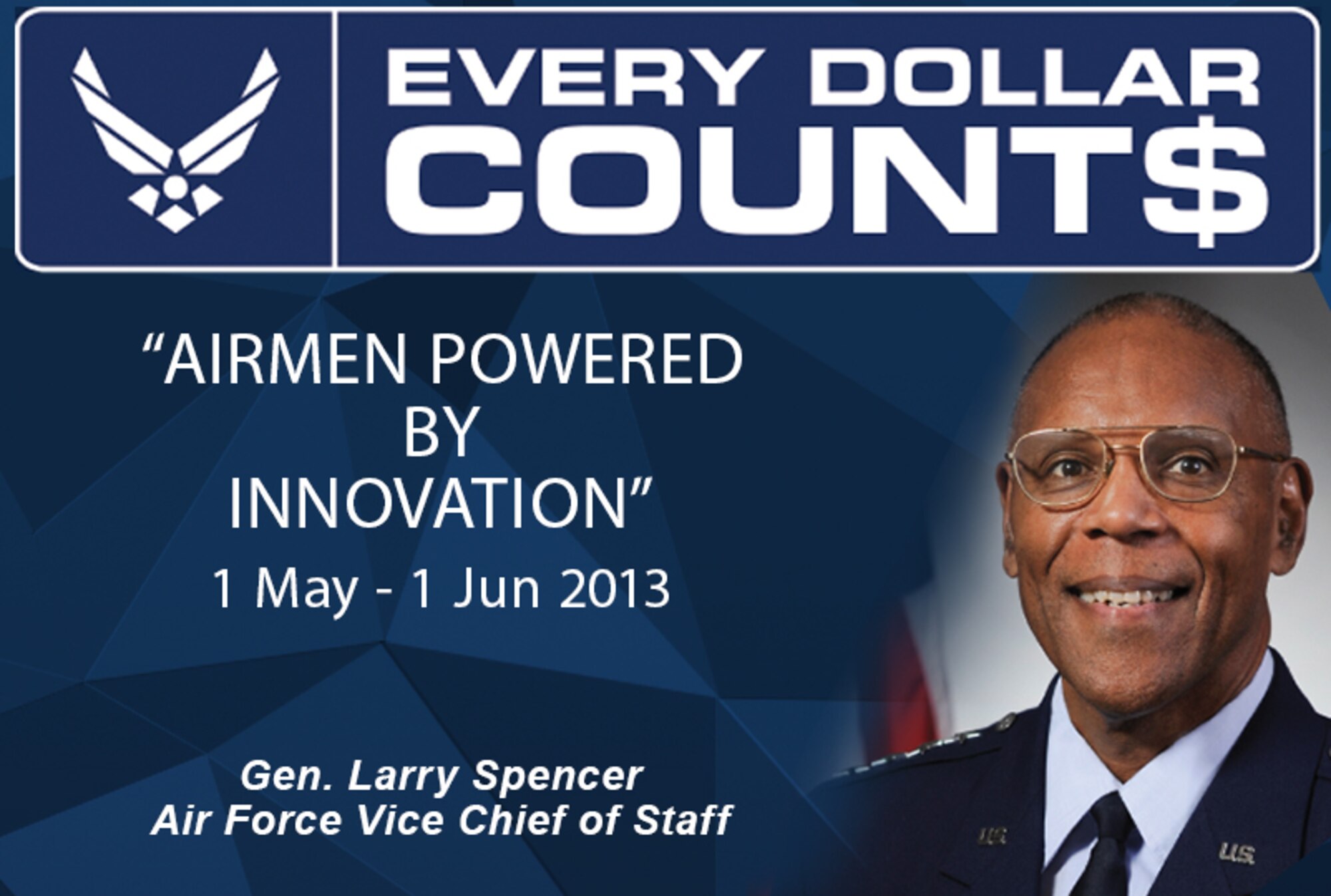 EVERY DOLLAR
COUNT$

"AIRMEN POWERED BY INNOVATION"
1 May - 1 Jun 2013

Gen. Larry Spencer
Air Force Vice Chief of Staff

U.S.
U.S.